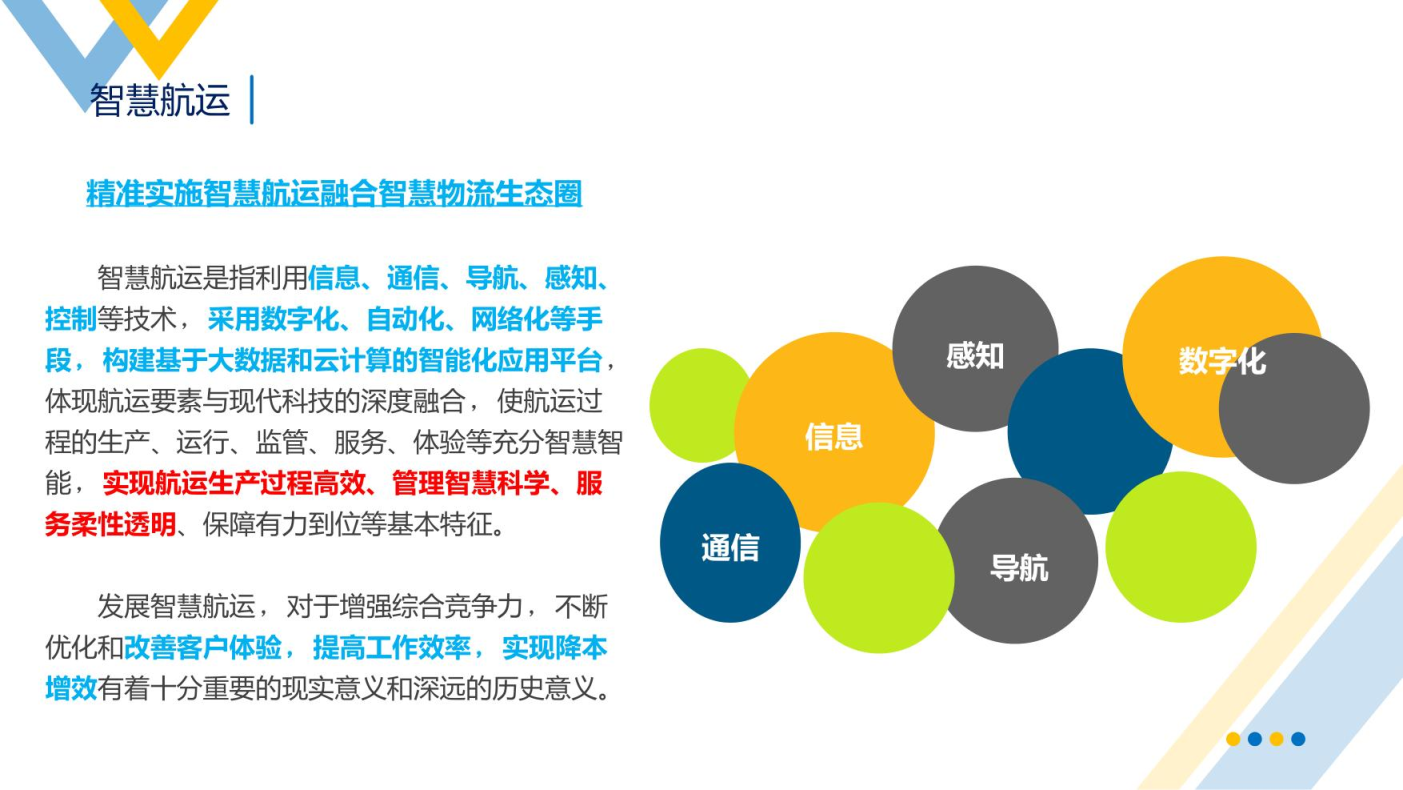 智慧航运

精准实施智慧航运融合智慧物流生态圈

智慧航运是指利用信息、通信、导航、感知、控制等技术，采用数字化、自动化、网络化等手段，构建基于大数据和云计算的智能化应用平台，体现航运要素与现代科技的深度融合，使航运过程的生产、运行、监管、服务、体验等充分智慧智能，实现航运生产过程高效、管理智慧科学、服务柔性透明、保障有力到位等基本特征。

发展智慧航运，对于增强综合竞争力，不断优化和改善客户体验，提高工作效率，实现降本增效有着十分重要的现实意义和深远的历史意义。

感知
数字化
信息
通信
导航